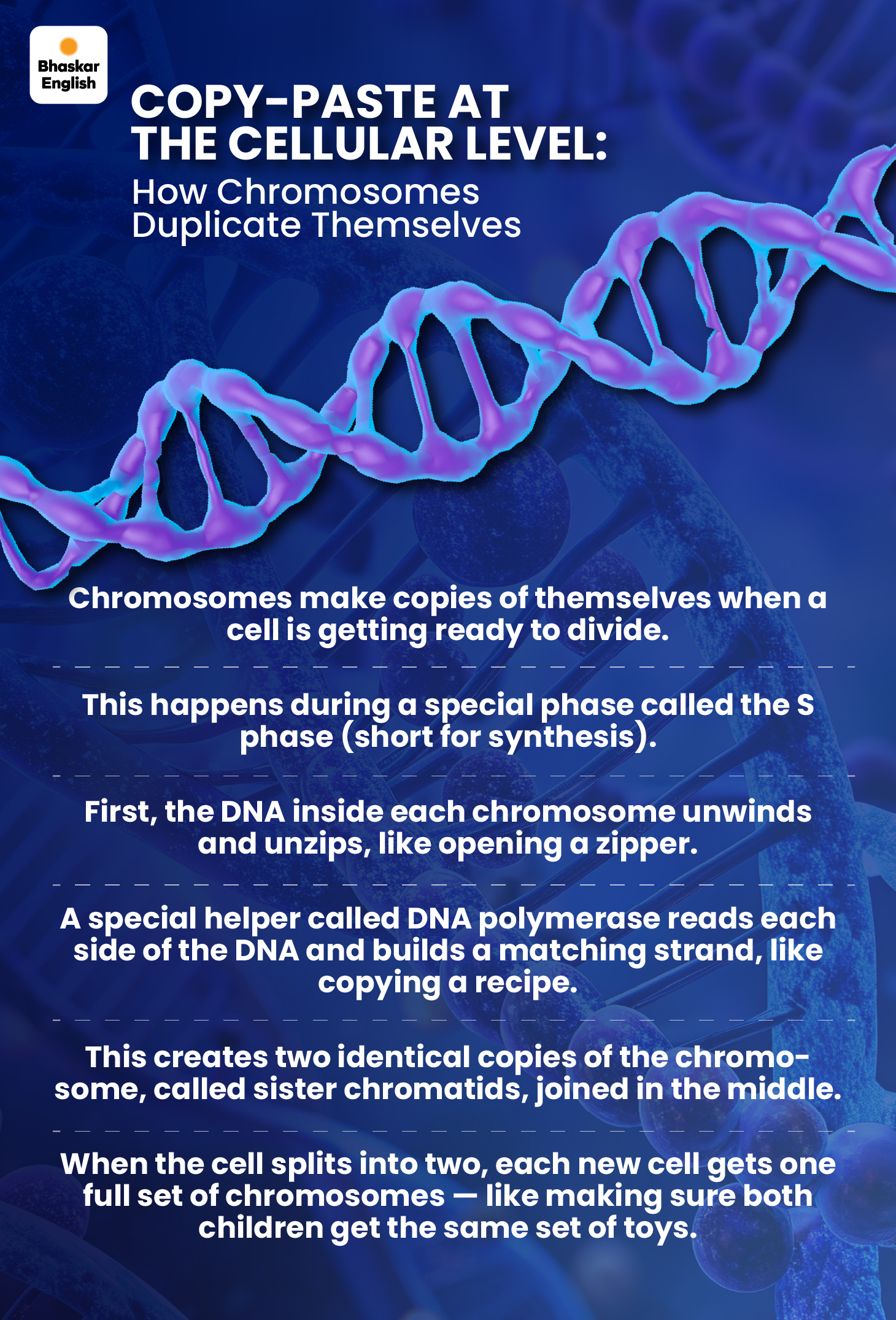 Bhaskar English

COPY-PASTE AT THE CELLULAR LEVEL:
How Chromosomes Duplicate Themselves

Chromosomes make copies of themselves when a cell is getting ready to divide.

This happens during a special phase called the S phase (short for synthesis).

First, the DNA inside each chromosome unwinds and unzips, like opening a zipper.

A special helper called DNA polymerase reads each side of the DNA and builds a matching strand, like copying a recipe.

This creates two identical copies of the chromosome, called sister chromatids, joined in the middle.

When the cell splits into two, each new cell gets one full set of chromosomes — like making sure both children get the same set of toys.